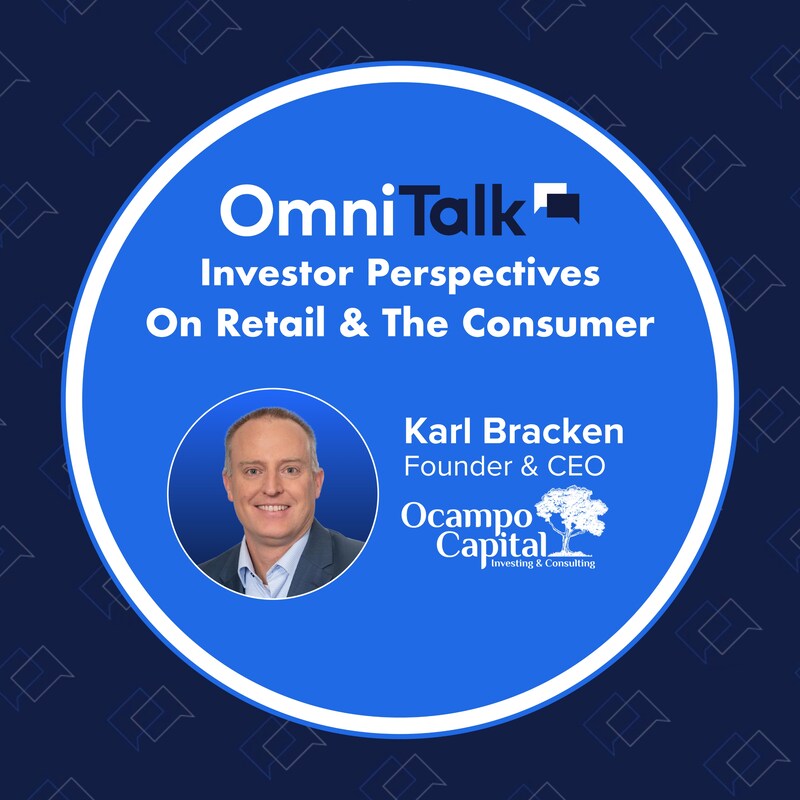 OmniTalk

Investor Perspectives On Retail & The Consumer

Karl Bracken
Founder & CEO

Ocampo Capital
Investing & Consulting